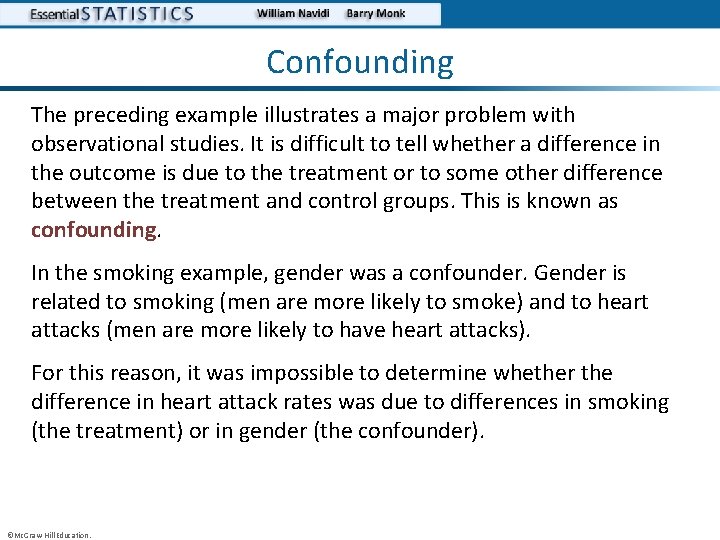 Essential STATISTICS William Navidi Barry Monk

Confounding

The preceding example illustrates a major problem with observational studies. It is difficult to tell whether a difference in the outcome is due to the treatment or to some other difference between the treatment and control groups. This is known as confounding.

In the smoking example, gender was a confounder. Gender is related to smoking (men are more likely to smoke) and to heart attacks (men are more likely to have heart attacks).

For this reason, it was impossible to determine whether the difference in heart attack rates was due to differences in smoking (the treatment) or in gender (the confounder).

©McGraw Hill Education.